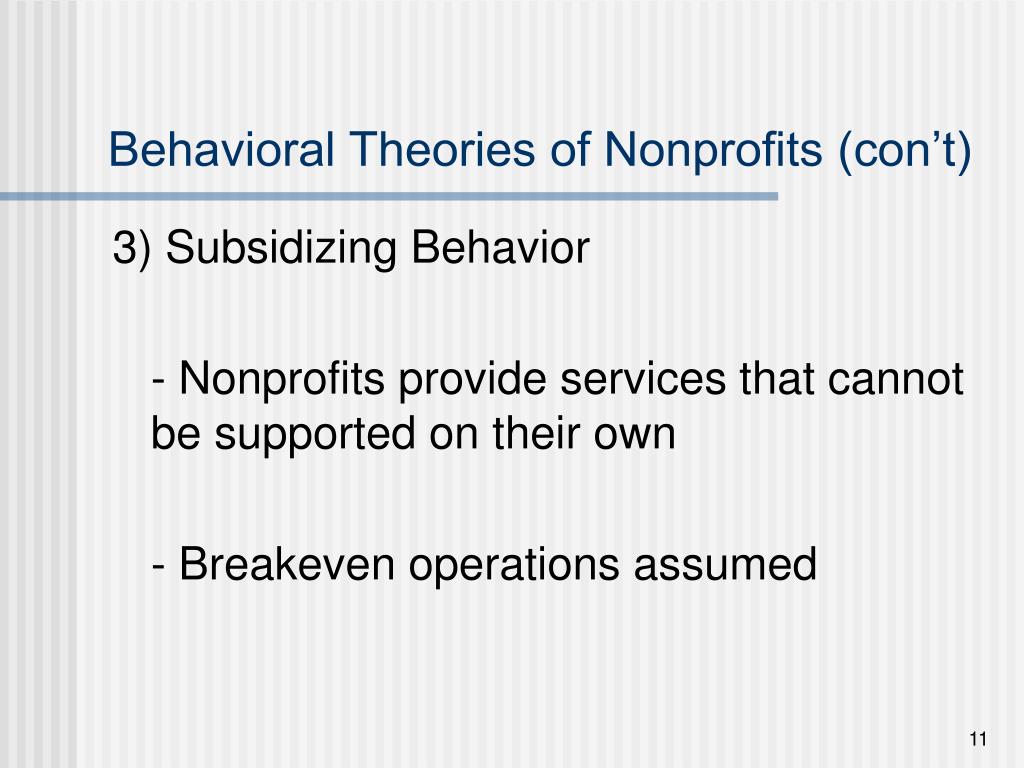 Behavioral Theories of Nonprofits (con’t)

3) Subsidizing Behavior

- Nonprofits provide services that cannot be supported on their own

- Breakeven operations assumed

11